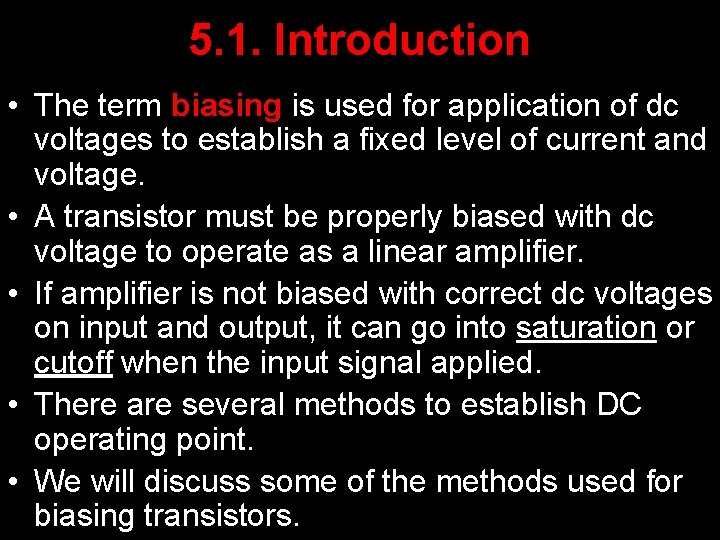 5.1. Introduction

• The term biasing is used for application of dc voltages to establish a fixed level of current and voltage.

• A transistor must be properly biased with dc voltage to operate as a linear amplifier.

• If amplifier is not biased with correct dc voltages on input and output, it can go into saturation or cutoff when the input signal applied.

• There are several methods to establish DC operating point.

• We will discuss some of the methods used for biasing transistors.